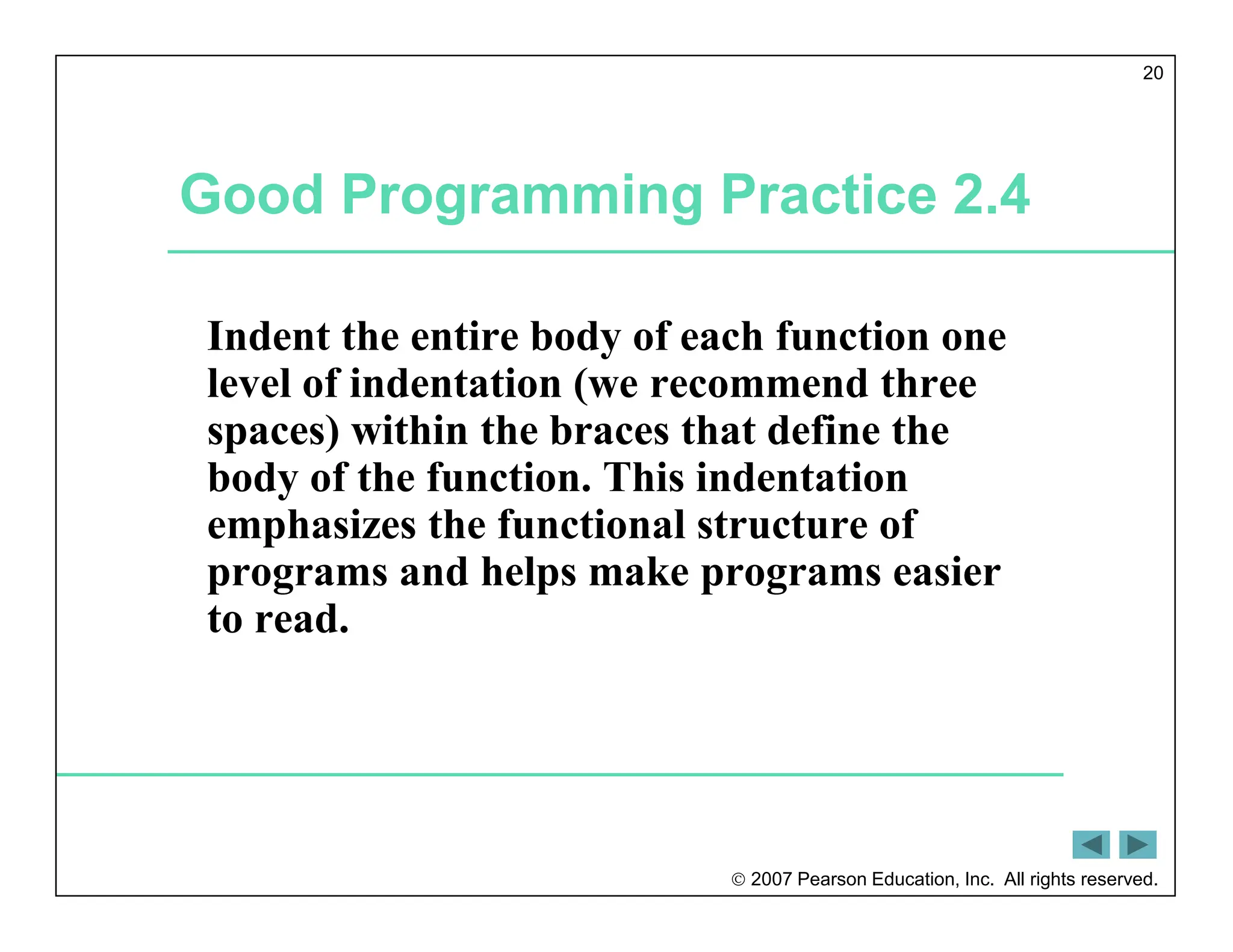 20

Good Programming Practice 2.4

Indent the entire body of each function one level of indentation (we recommend three spaces) within the braces that define the body of the function. This indentation emphasizes the functional structure of programs and helps make programs easier to read.

© 2007 Pearson Education, Inc. All rights reserved.